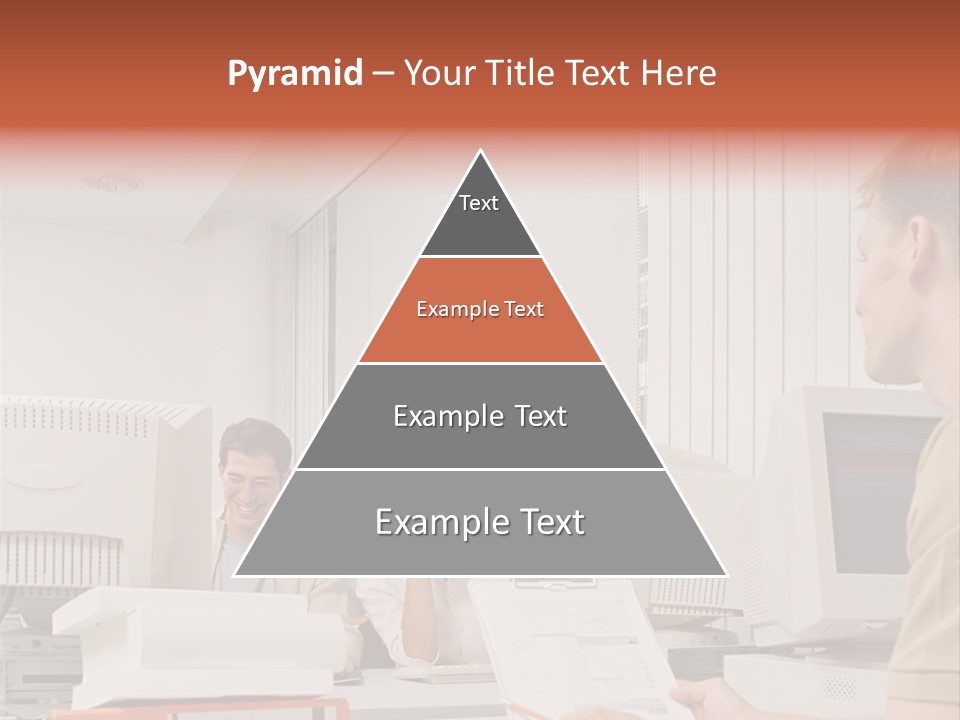 Pyramid – Your Title Text Here

Text

Example Text

Example Text

Example Text